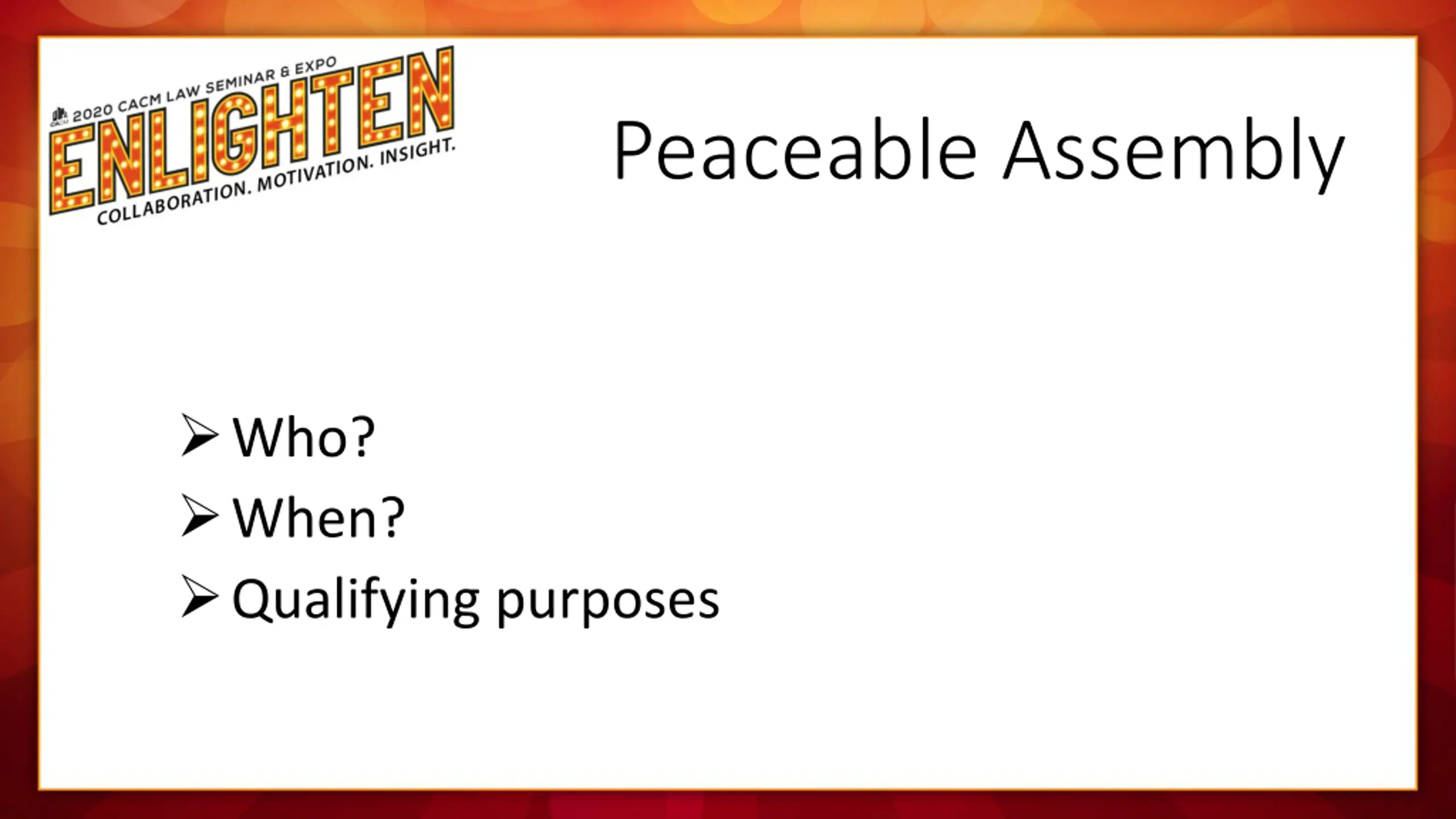 2020 CACM LAW SEMINAR & EXPO
ENLIGHTEN
COLLABORATION. MOTIVATION. INSIGHT.

Peaceable Assembly

➢ Who?
➢ When?
➢ Qualifying purposes